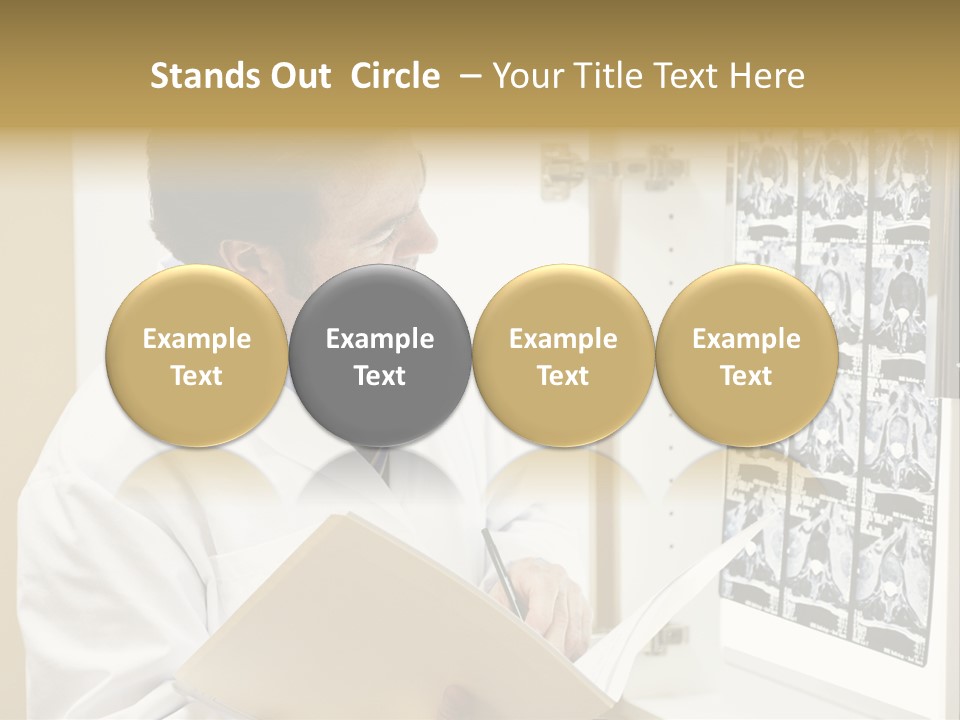 Stands Out  Circle  – Your Title Text Here

Example Text

Example Text

Example Text

Example Text